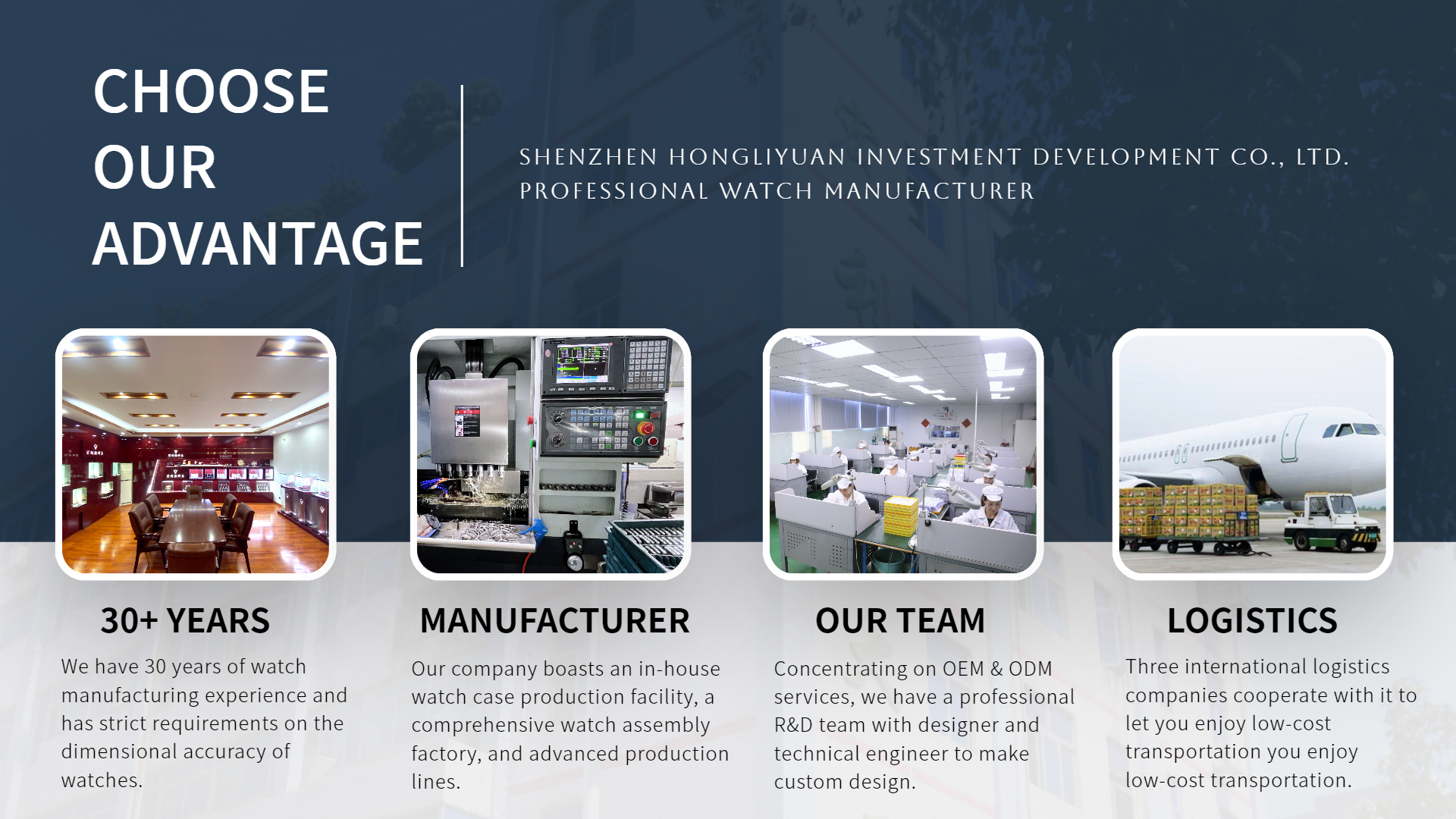 CHOOSE OUR ADVANTAGE

SHENZHEN HONGLIYUAN INVESTMENT DEVELOPMENT CO., LTD.
PROFESSIONAL WATCH MANUFACTURER

30+ YEARS

We have 30 years of watch manufacturing experience and has strict requirements on the dimensional accuracy of watches.

MANUFACTURER

Our company boasts an in-house watch case production facility, a comprehensive watch assembly factory, and advanced production lines.

OUR TEAM

Concentrating on OEM & ODM services, we have a professional R&D team with designer and technical engineer to make custom design.

LOGISTICS

Three international logistics companies cooperate with it to let you enjoy low-cost transportation you enjoy low-cost transportation.